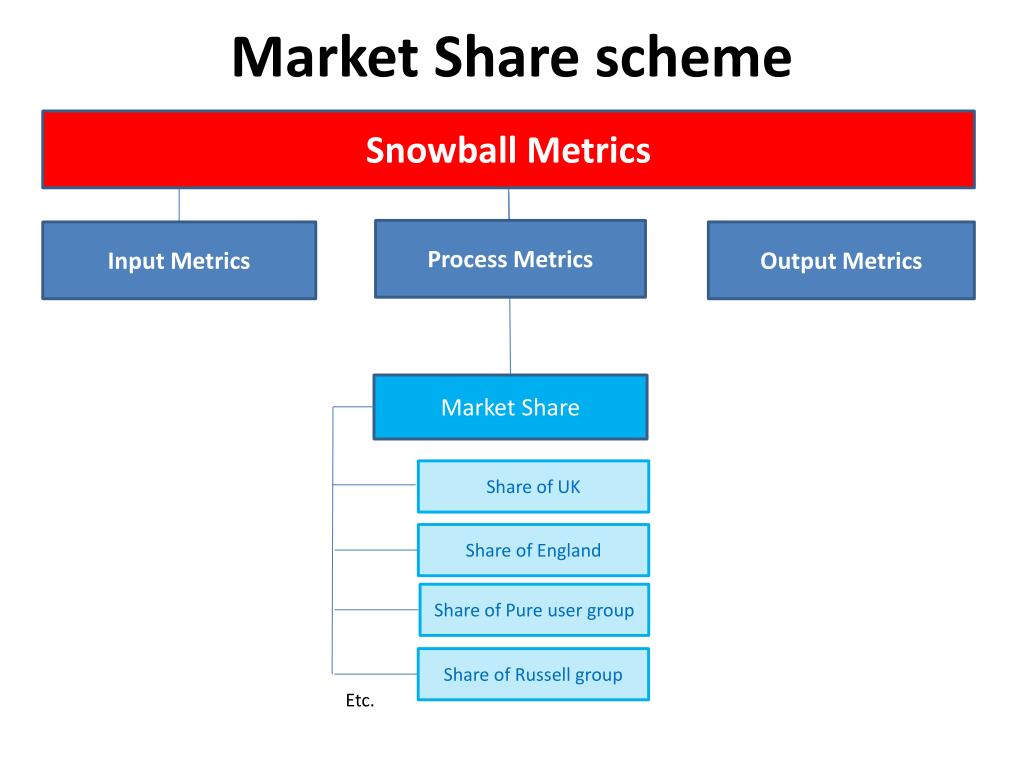 Market Share scheme

Snowball Metrics

Input Metrics

Process Metrics

Output Metrics

Market Share

Share of UK

Share of England

Share of Pure user group

Share of Russell group

Etc.